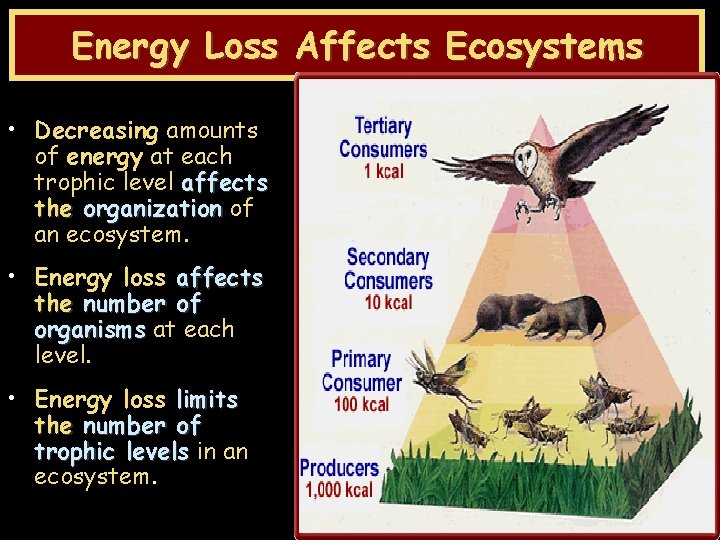 Energy Loss Affects Ecosystems

• Decreasing amounts of energy at each trophic level affects the organization of an ecosystem.

• Energy loss affects the number of organisms at each level.

• Energy loss limits the number of trophic levels in an ecosystem.

Tertiary Consumers
1 kcal

Secondary Consumers
10 kcal

Primary Consumer
100 kcal

Producers
1,000 kcal